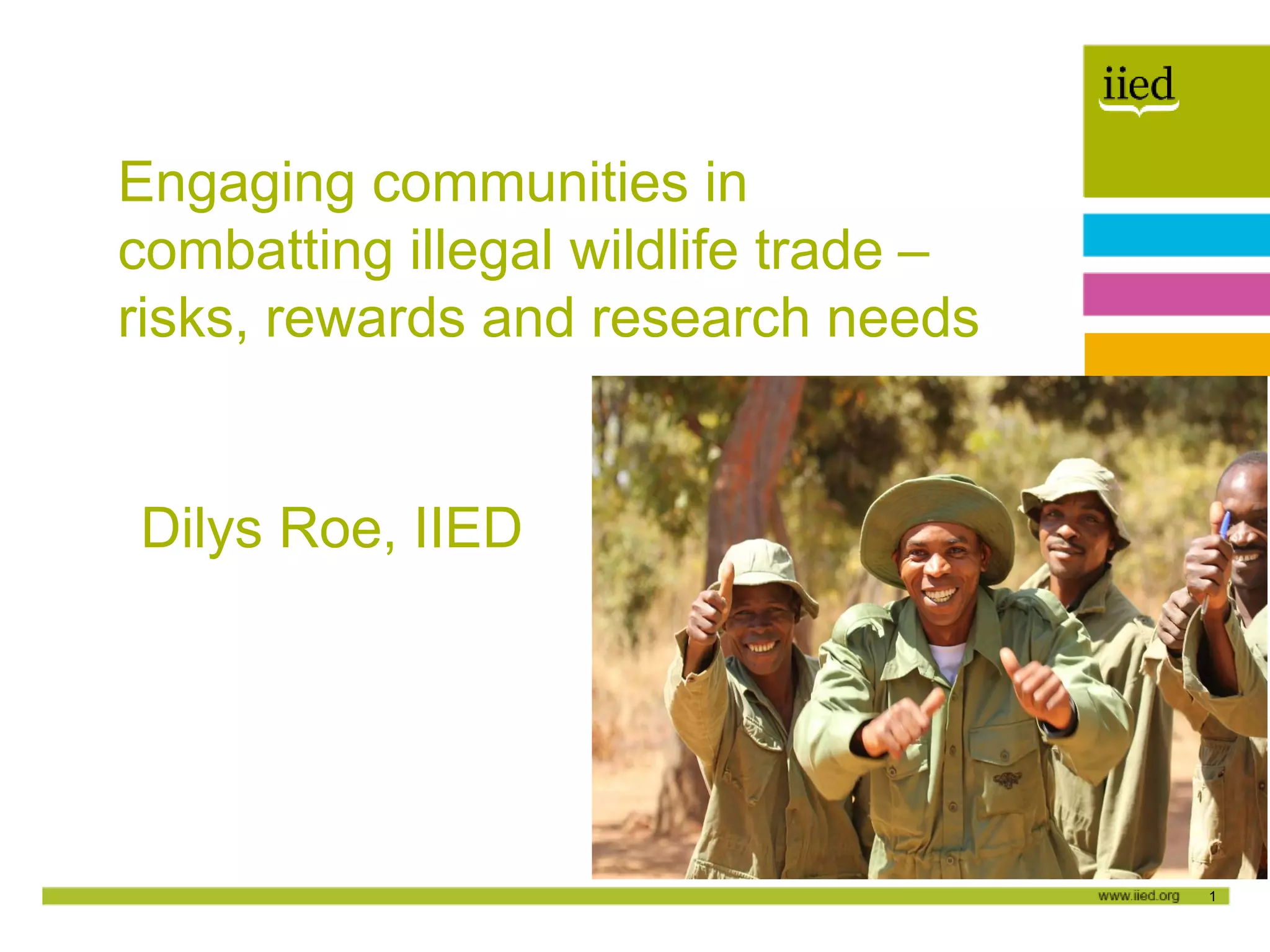 iied

Engaging communities in combatting illegal wildlife trade – risks, rewards and research needs

Dilys Roe, IIED

www.iied.org 1